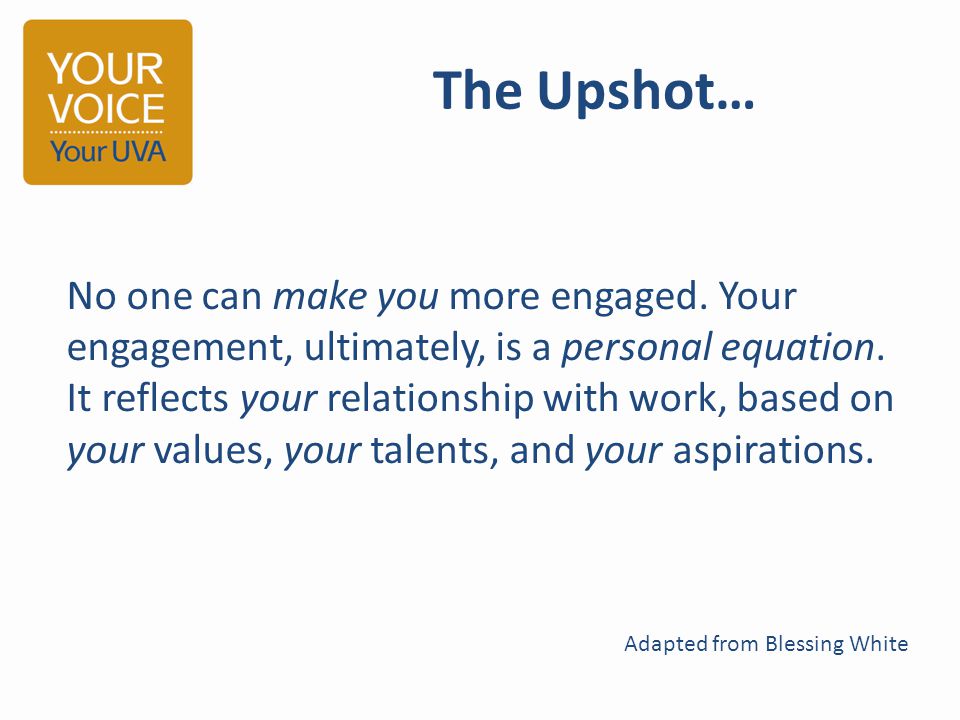 YOUR VOICE
Your UVA

The Upshot…

No one can make you more engaged. Your engagement, ultimately, is a personal equation. It reflects your relationship with work, based on your values, your talents, and your aspirations.

Adapted from Blessing White